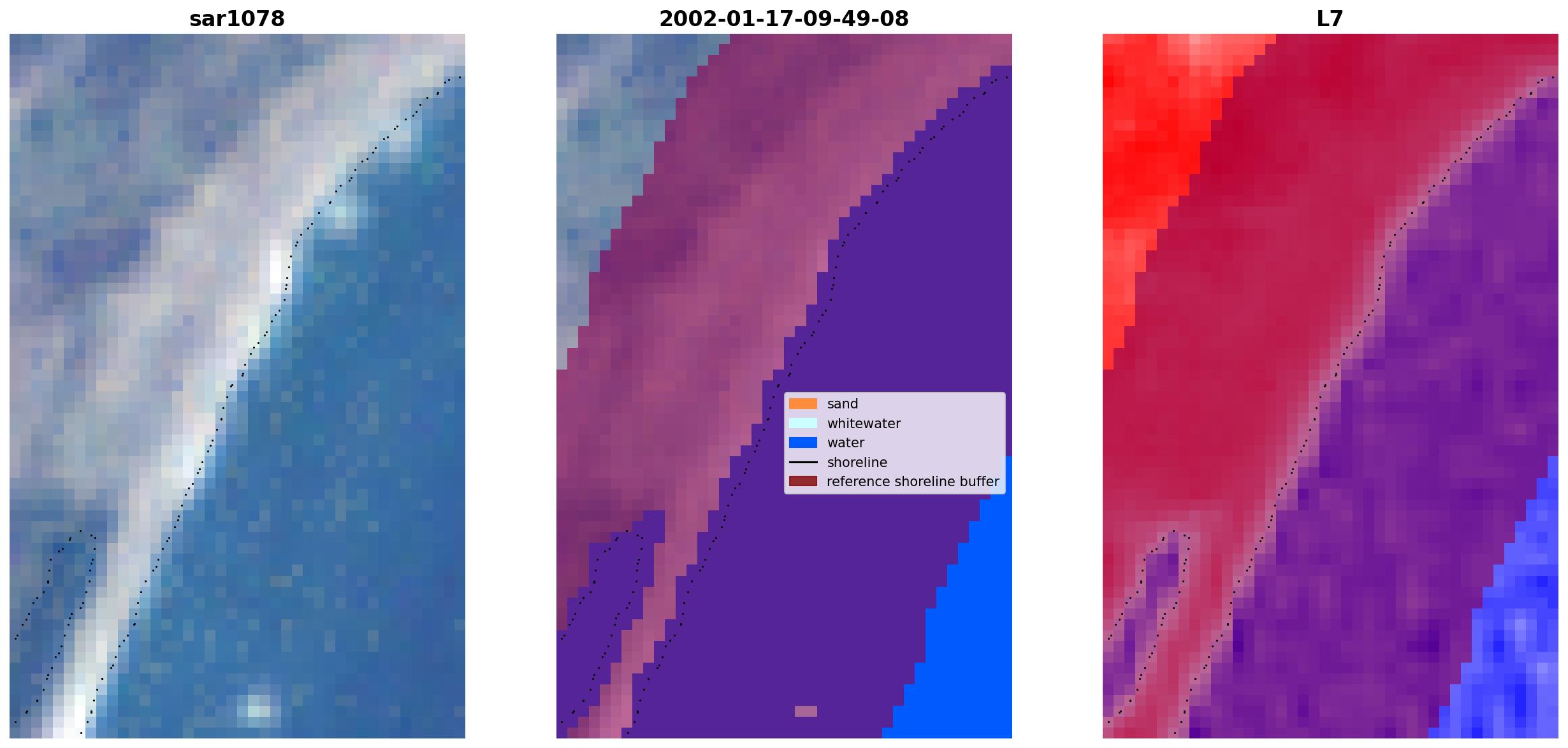 sar1078

2002-01-17-09-49-08

sand
whitewater
water
shoreline
reference shoreline buffer

L7